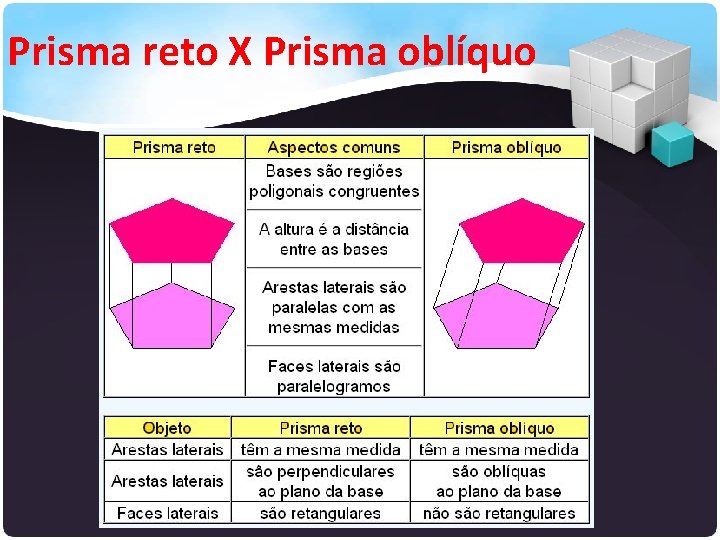 Prisma reto X Prisma oblíquo

| Prisma reto | Aspectos comuns | Prisma oblíquo |
|---|---|---|
| | Bases são regiões poligonais congruentes | |
| | A altura é a distância entre as bases | |
| | Arestas laterais são paralelas com as mesmas medidas | |
| | Faces laterais são paralelogramos | |

| Objeto | Prisma reto | Prisma oblíquo |
|---|---|---|
| Arestas laterais | têm a mesma medida | têm a mesma medida |
| Arestas laterais | são perpendiculares ao plano da base | são oblíquas ao plano da base |
| Faces laterais | são retangulares | não são retangulares |